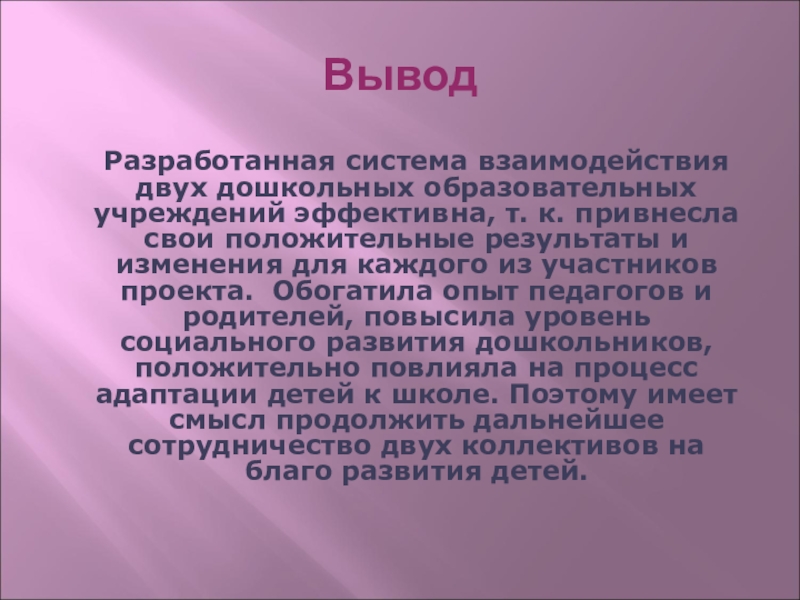 Вывод

Разработанная система взаимодействия двух дошкольных образовательных учреждений эффективна, т. к. привнесла свои положительные результаты и изменения для каждого из участников проекта.  Обогатила опыт педагогов и родителей, повысила уровень социального развития дошкольников, положительно повлияла на процесс адаптации детей к школе. Поэтому имеет смысл продолжить дальнейшее сотрудничество двух коллективов на благо развития детей.